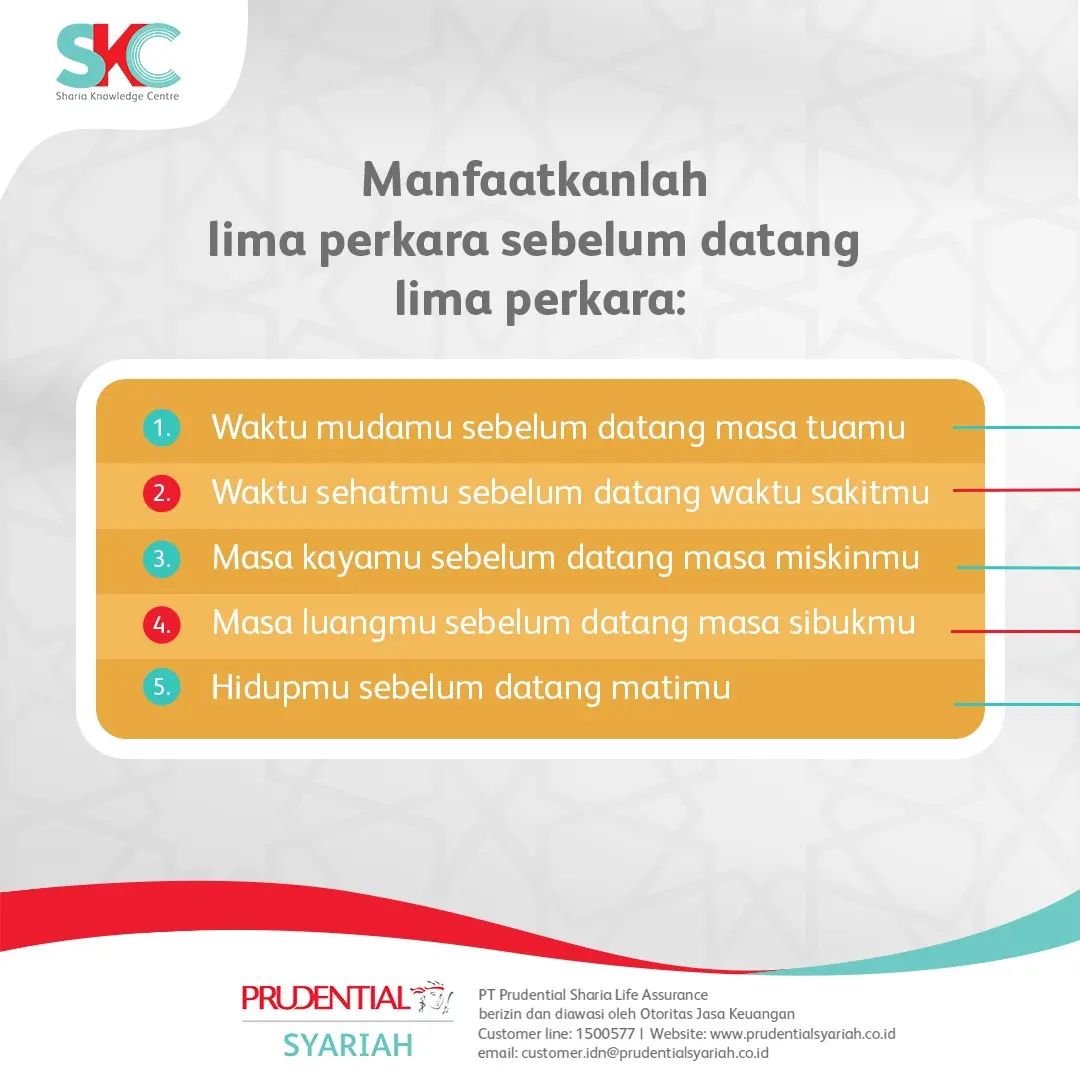 SKC
Sharia Knowledge Centre

Manfaatkanlah lima perkara sebelum datang lima perkara:

1. Waktu mudamu sebelum datang masa tuamu
2. Waktu sehatmu sebelum datang waktu sakitmu
3. Masa kayamu sebelum datang masa miskinmu
4. Masa luangmu sebelum datang masa sibukmu
5. Hidupmu sebelum datang matimu

PRUDENTIAL
SYARIAH

PT Prudential Sharia Life Assurance
berizin dan diawasi oleh Otoritas Jasa Keuangan
Customer line: 1500577 | Website: www.prudentialsyariah.co.id
email: customer.idn@prudentialsyariah.co.id